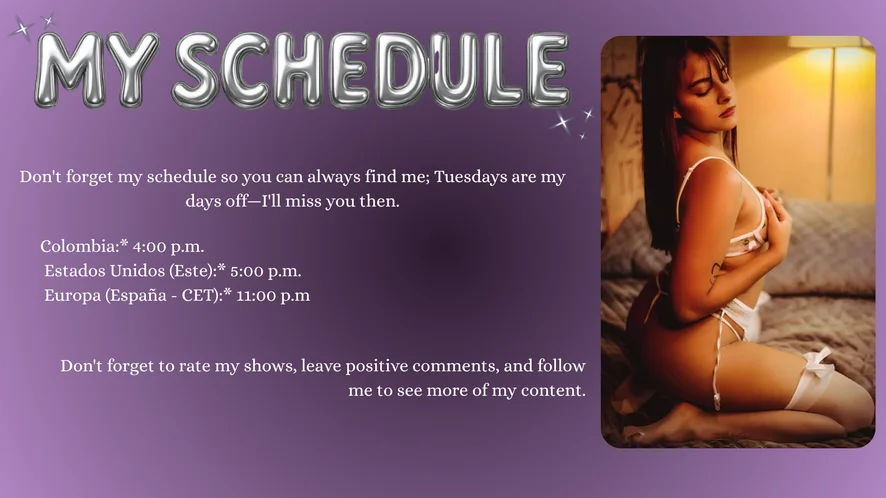 MY SCHEDULE

Don't forget my schedule so you can always find me; Tuesdays are my days off—I'll miss you then.

Colombia:* 4:00 p.m.
Estados Unidos (Este):* 5:00 p.m.
Europa (España - CET):* 11:00 p.m

Don't forget to rate my shows, leave positive comments, and follow me to see more of my content.